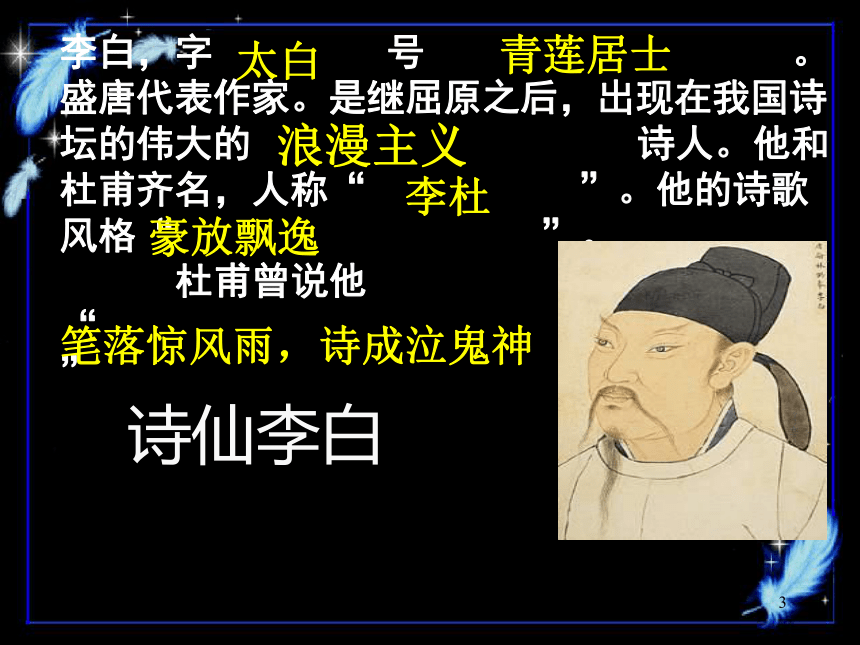 李白，字 太白 号 青莲居士 。盛唐代表作家。是继屈原之后，出现在我国诗坛的伟大的 浪漫主义 诗人。他和杜甫齐名，人称“ 李杜 ”。他的诗歌风格 豪放飘逸 ”。

杜甫曾说他

“笔落惊风雨，诗成泣鬼神”

诗仙李白

3